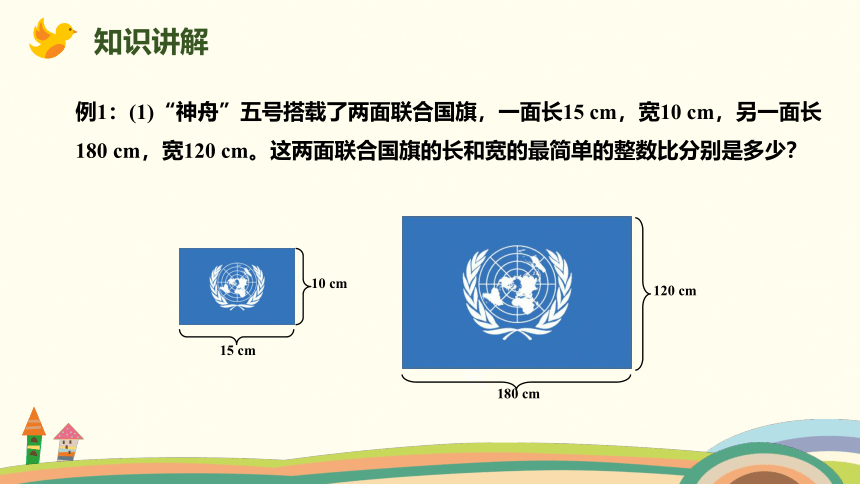 知识讲解

例1：(1)“神舟”五号搭载了两面联合国旗，一面长15 cm，宽10 cm，另一面长180 cm，宽120 cm。这两面联合国旗的长和宽的最简单的整数比分别是多少？

10 cm

15 cm

120 cm

180 cm